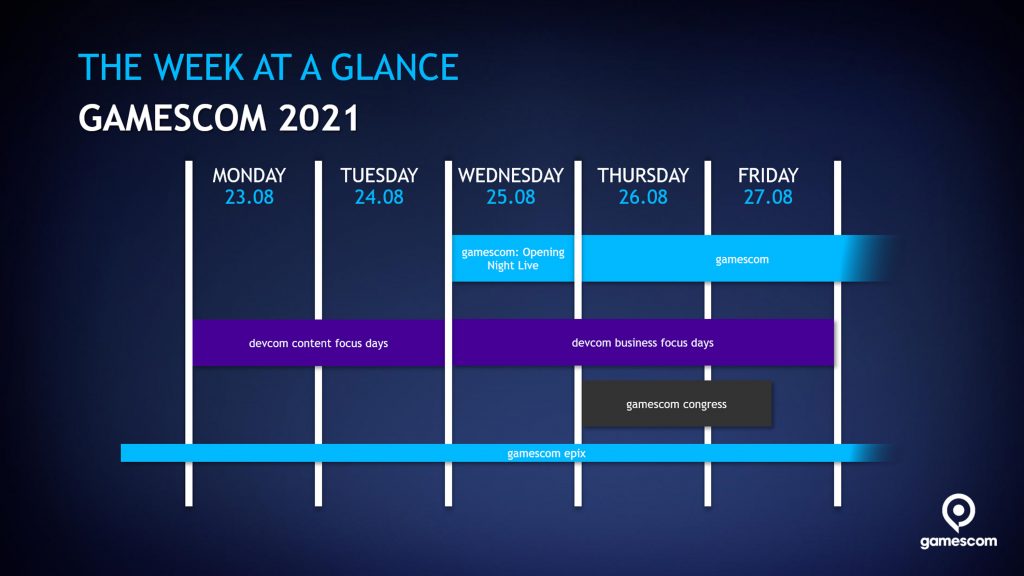 THE WEEK AT A GLANCE
GAMESCOM 2021

MONDAY
23.08

TUESDAY
24.08

WEDNESDAY
25.08

THURSDAY
26.08

FRIDAY
27.08

gamescom: Opening Night Live

gamescom

devcom content focus days

devcom business focus days

gamescom congress

gamescom epix

gamescom